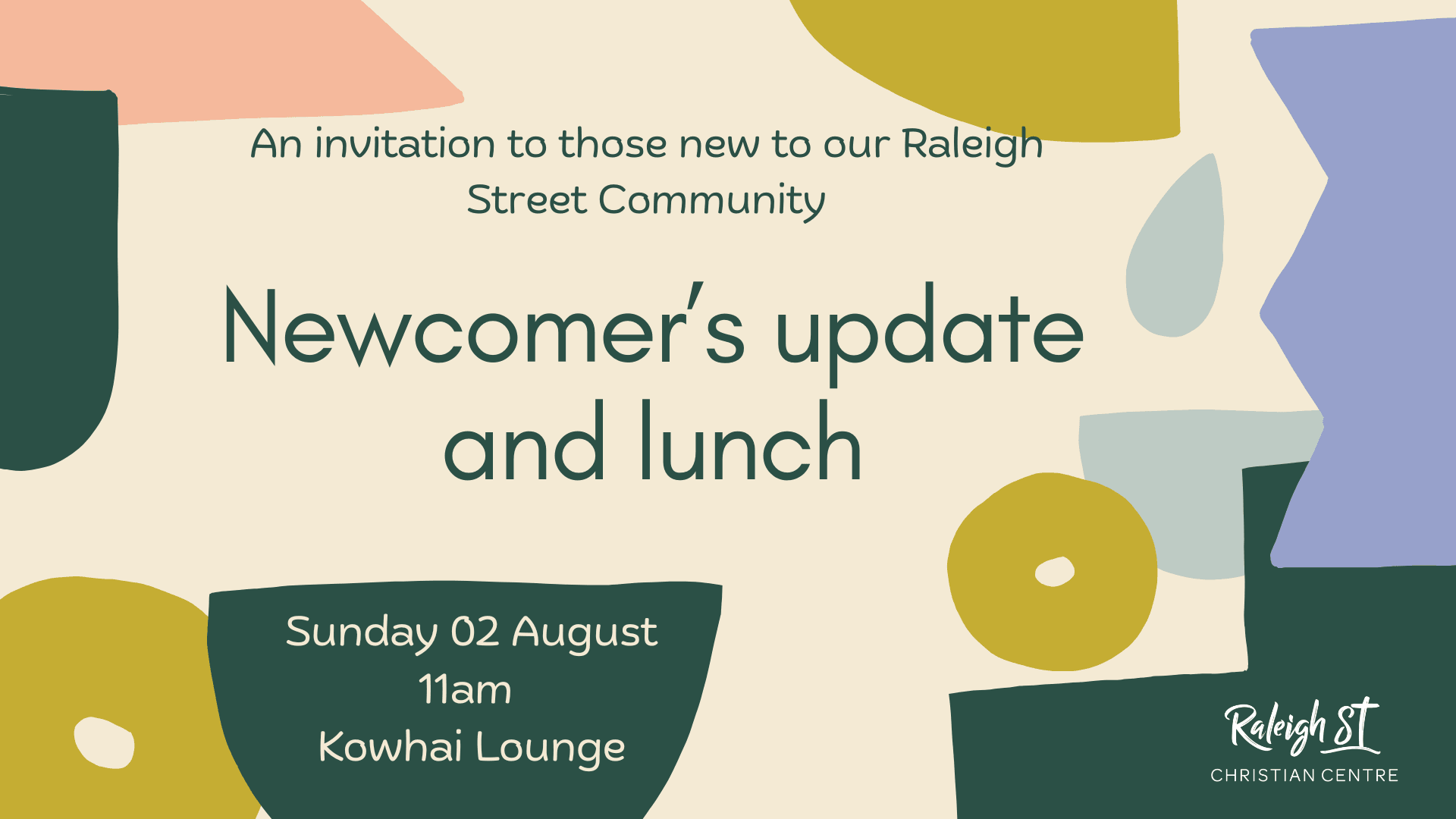 An invitation to those new to our Raleigh Street Community

Newcomer's update and lunch

Sunday 02 August
11am
Kowhai Lounge

Raleigh St
CHRISTIAN CENTRE